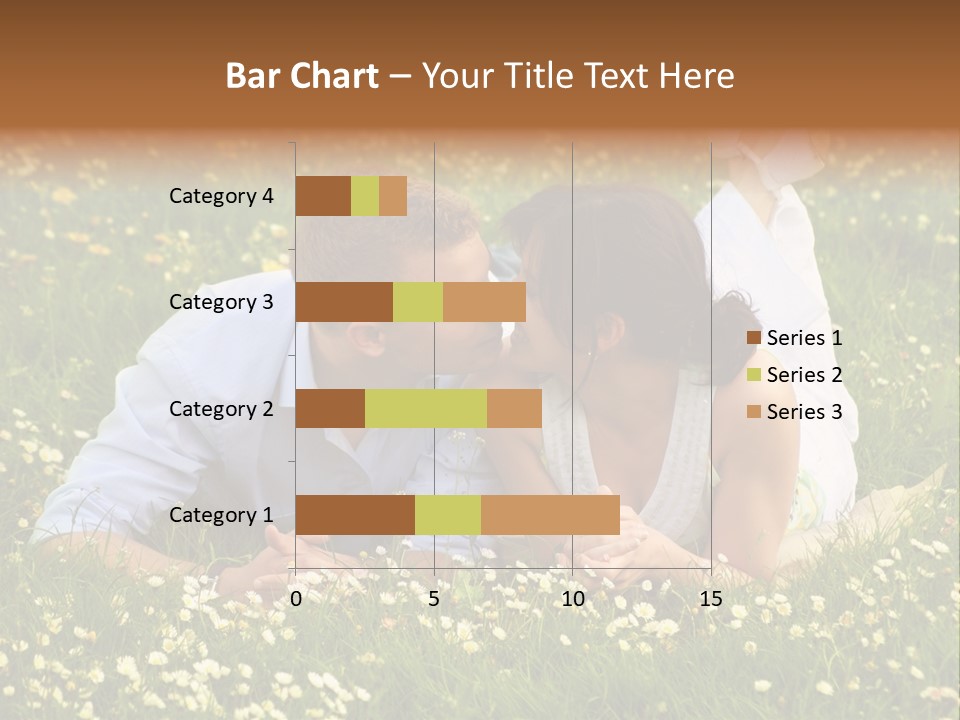 Bar Chart – Your Title Text Here

Category 4
Category 3
Category 2
Category 1

0 5 10 15

Series 1
Series 2
Series 3